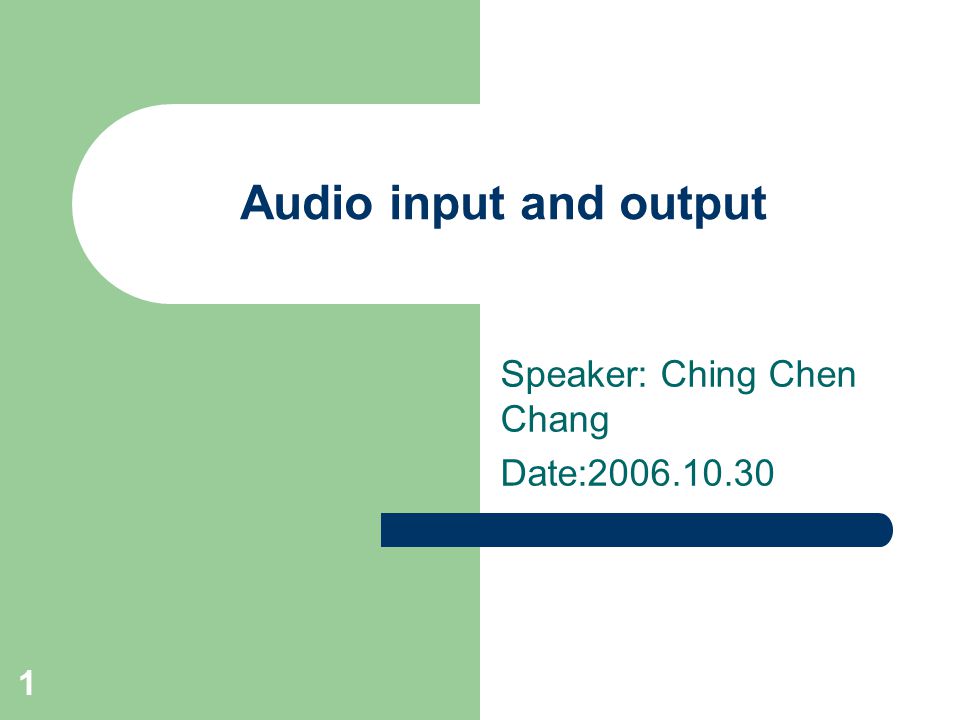 Audio input and output

Speaker: Ching Chen Chang

Date:2006.10.30

1